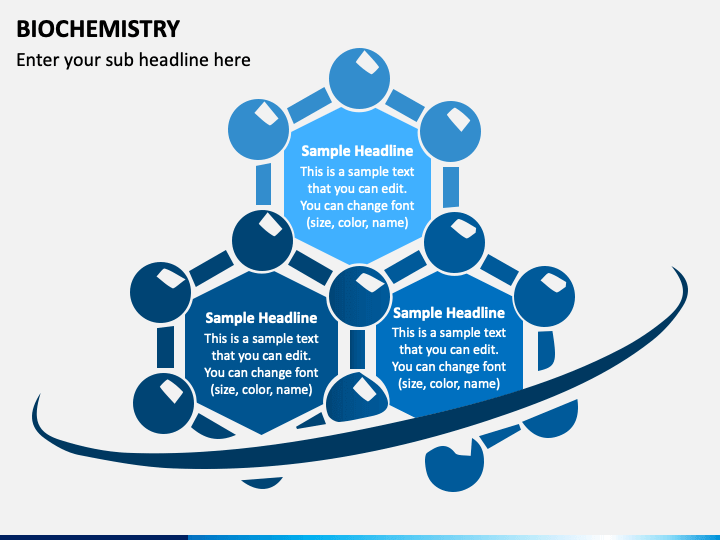 BIOCHEMISTRY

Enter your sub headline here

Sample Headline
This is a sample text that you can edit. You can change font (size, color, name)

Sample Headline
This is a sample text that you can edit. You can change font (size, color, name)

Sample Headline
This is a sample text that you can edit. You can change font (size, color, name)